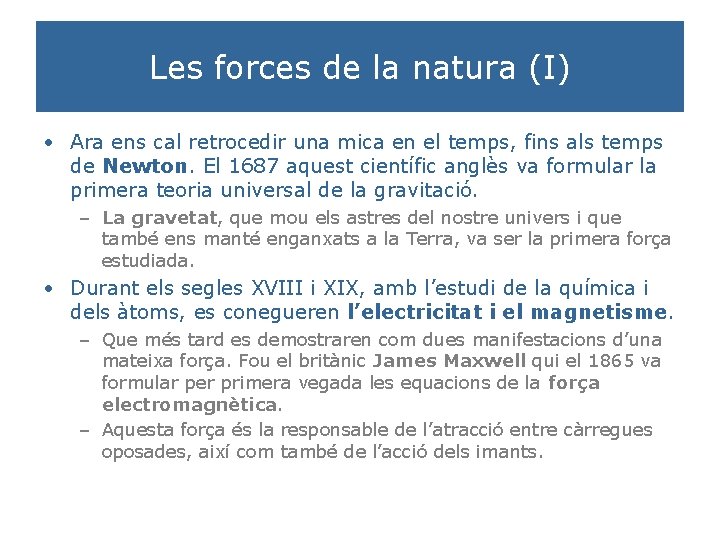 Les forces de la natura (I)

• Ara ens cal retrocedir una mica en el temps, fins als temps de Newton. El 1687 aquest científic anglès va formular la primera teoria universal de la gravitació.

– La gravetat, que mou els astres del nostre univers i que també ens manté enganxats a la Terra, va ser la primera força estudiada.

• Durant els segles XVIII i XIX, amb l'estudi de la química i dels àtoms, es conegueren l'electricitat i el magnetisme.

– Que més tard es demostraren com dues manifestacions d'una mateixa força. Fou el britànic James Maxwell qui el 1865 va formular per primera vegada les equacions de la força electromagnètica.

– Aquesta força és la responsable de l'atracció entre càrregues oposades, així com també de l'acció dels imants.